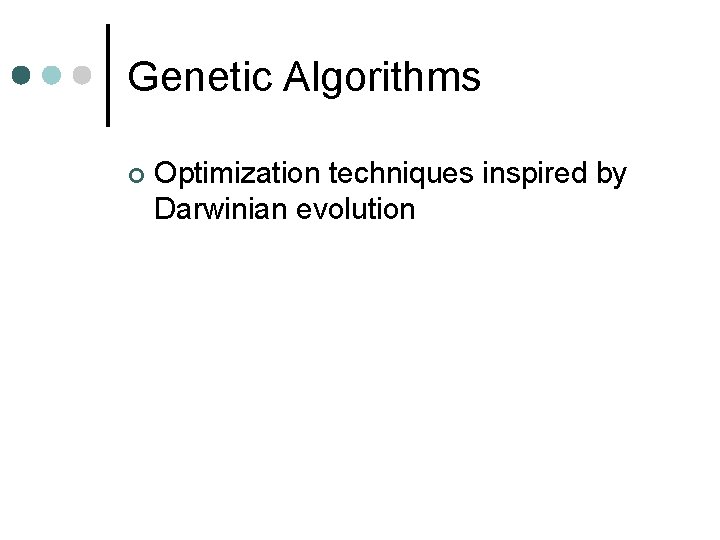 Genetic Algorithms

Optimization techniques inspired by Darwinian evolution